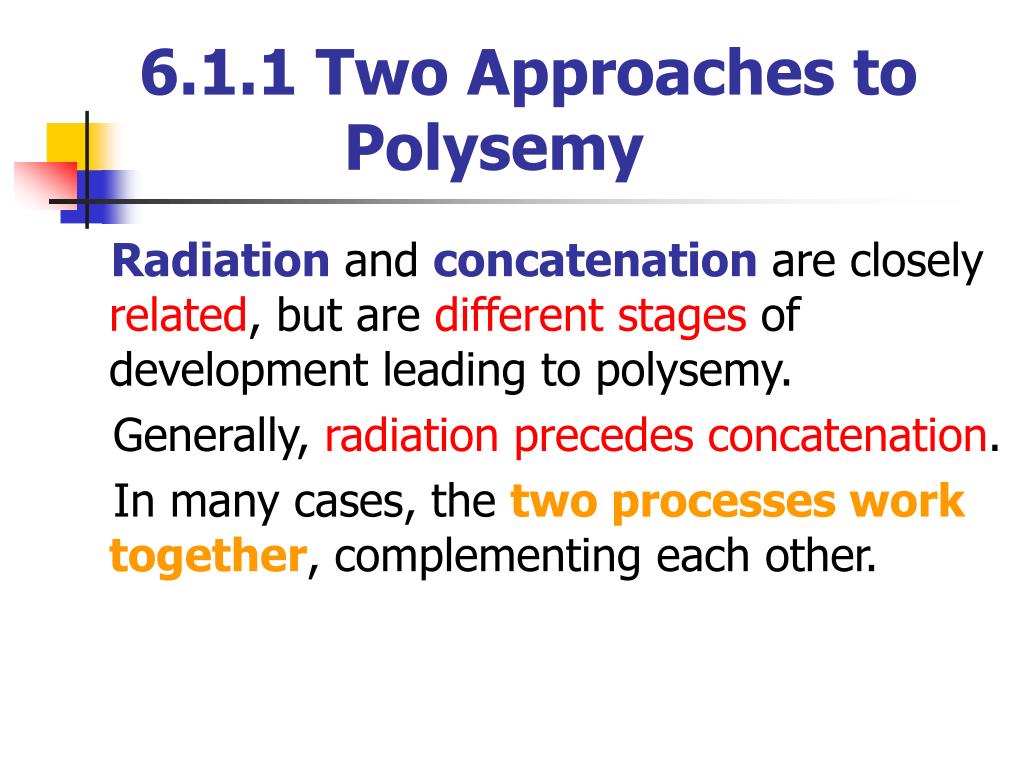 6.1.1 Two Approaches to Polysemy

Radiation and concatenation are closely related, but are different stages of development leading to polysemy.

Generally, radiation precedes concatenation.

In many cases, the two processes work together, complementing each other.